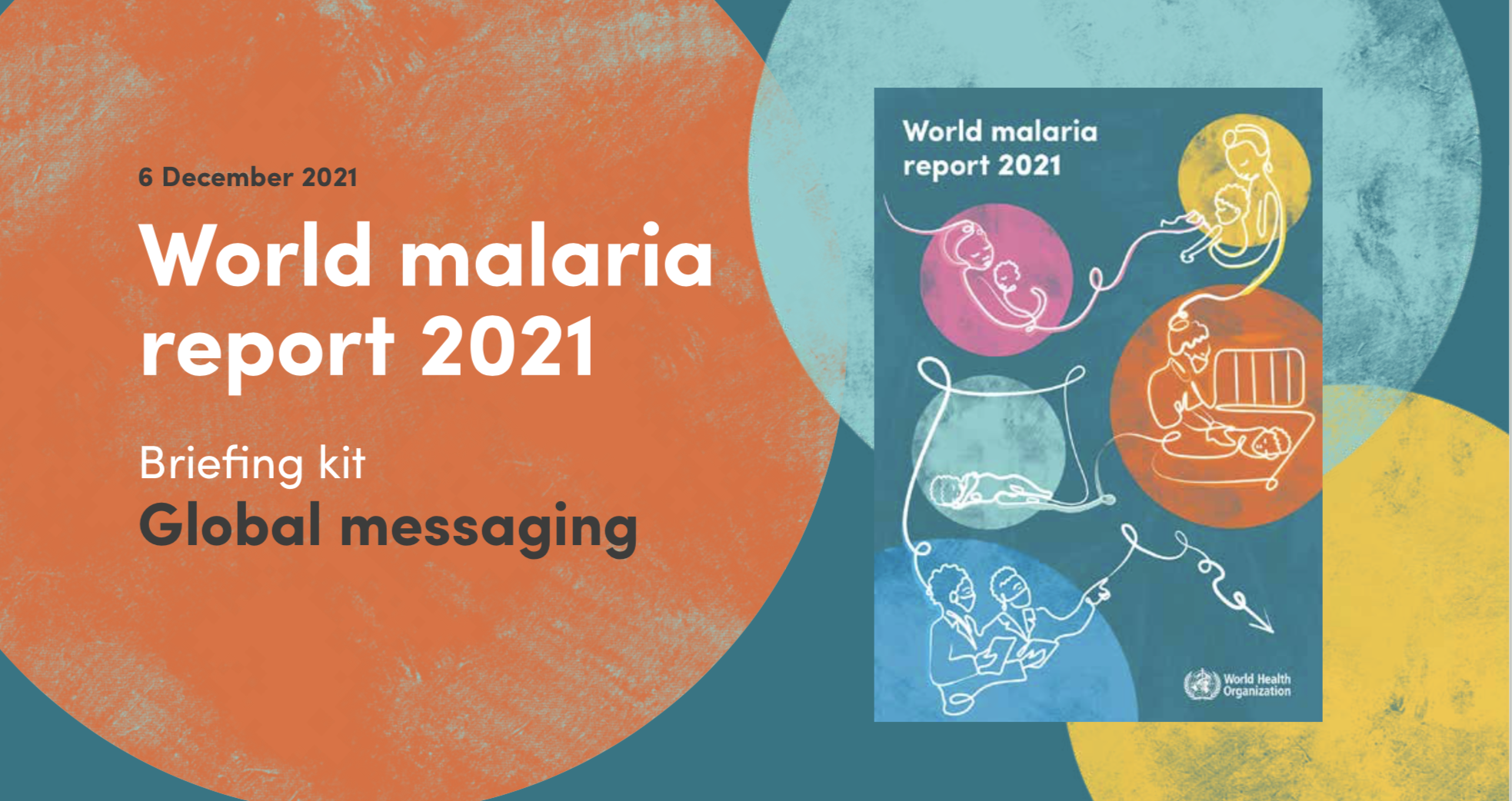 6 December 2021

World malaria report 2021

Briefing kit

Global messaging

World malaria report 2021

World Health Organization